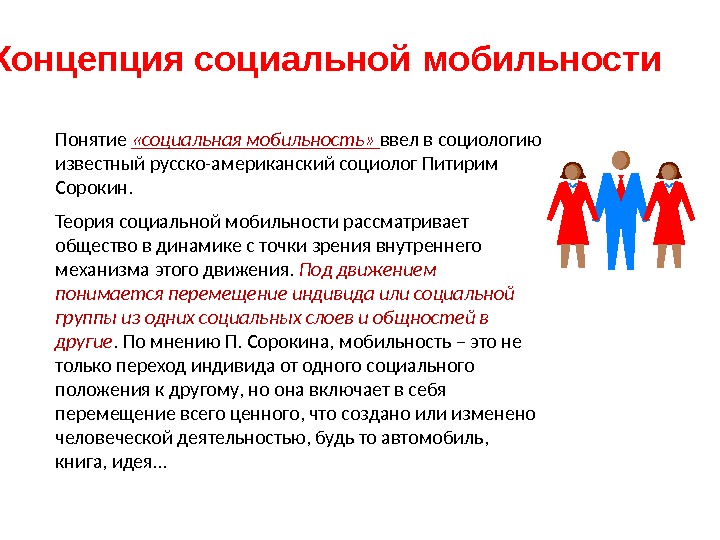 Концепция социальной мобильности

Понятие «социальная мобильность» ввел в социологию известный русско-американский социолог Питирим Сорокин.

Теория социальной мобильности рассматривает общество в динамике с точки зрения внутреннего механизма этого движения. Под движением понимается перемещение индивида или социальной группы из одних социальных слоев и общностей в другие. По мнению П. Сорокина, мобильность – это не только переход индивида от одного социального положения к другому, но она включает в себя перемещение всего ценного, что создано или изменено человеческой деятельностью, будь то автомобиль, книга, идея…